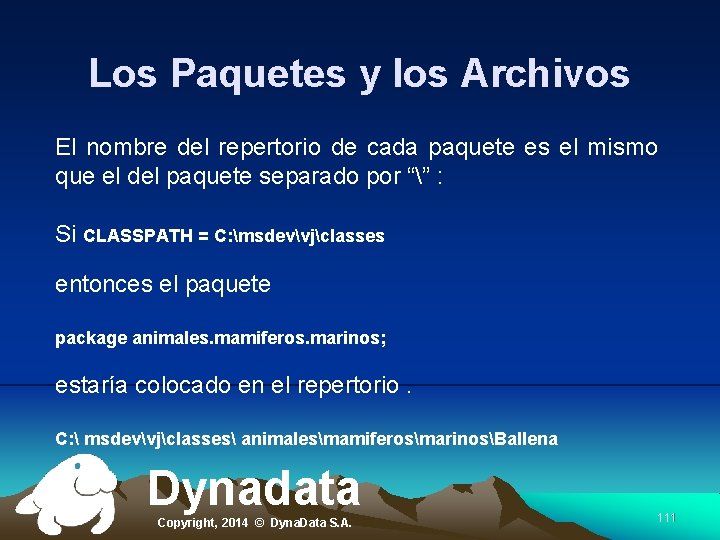 Los Paquetes y los Archivos

El nombre del repertorio de cada paquete es el mismo que el del paquete separado por “\” :

Si CLASSPATH = C:\msdev\vj\classes

entonces el paquete

package animales.mamiferos.marinos;

estaría colocado en el repertorio .

C:\ msdev\vj\classes\ animales\mamiferos\marinos\Ballena

Dynadata

Copyright, 2014 © DynaData S.A.

111